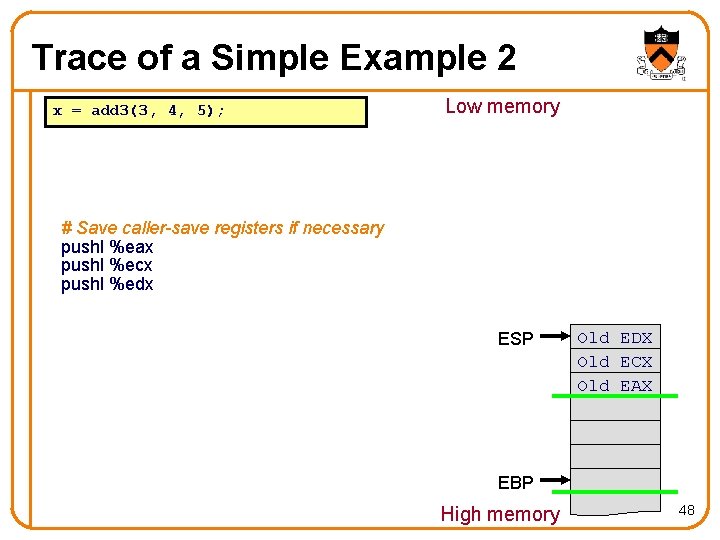 Trace of a Simple Example 2

x = add3(3, 4, 5);

Low memory

# Save caller-save registers if necessary
pushl %eax
pushl %ecx
pushl %edx

ESP

Old EDX
Old ECX
Old EAX

EBP

High memory

48